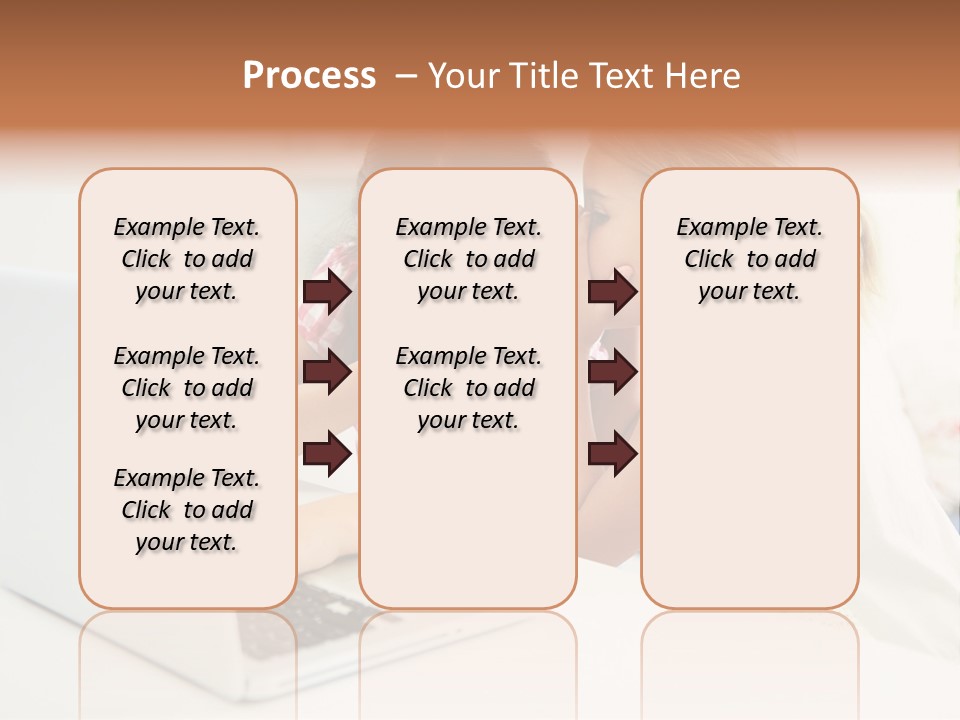 Process – Your Title Text Here

Example Text. Click to add your text.

Example Text. Click to add your text.

Example Text. Click to add your text.

Example Text. Click to add your text.

Example Text. Click to add your text.

Example Text. Click to add your text.